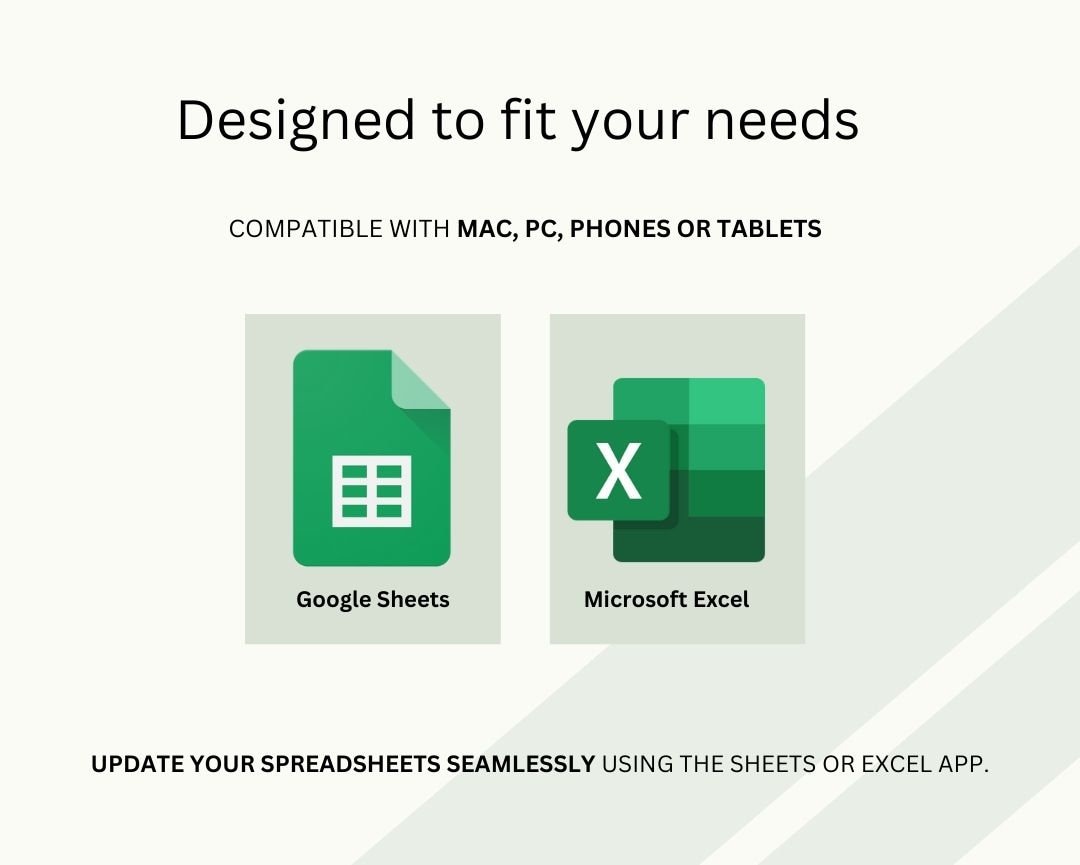 Designed to fit your needs

COMPATIBLE WITH MAC, PC, PHONES OR TABLETS

Google Sheets

X

Microsoft Excel

UPDATE YOUR SPREADSHEETS SEAMLESSLY USING THE SHEETS OR EXCEL APP.